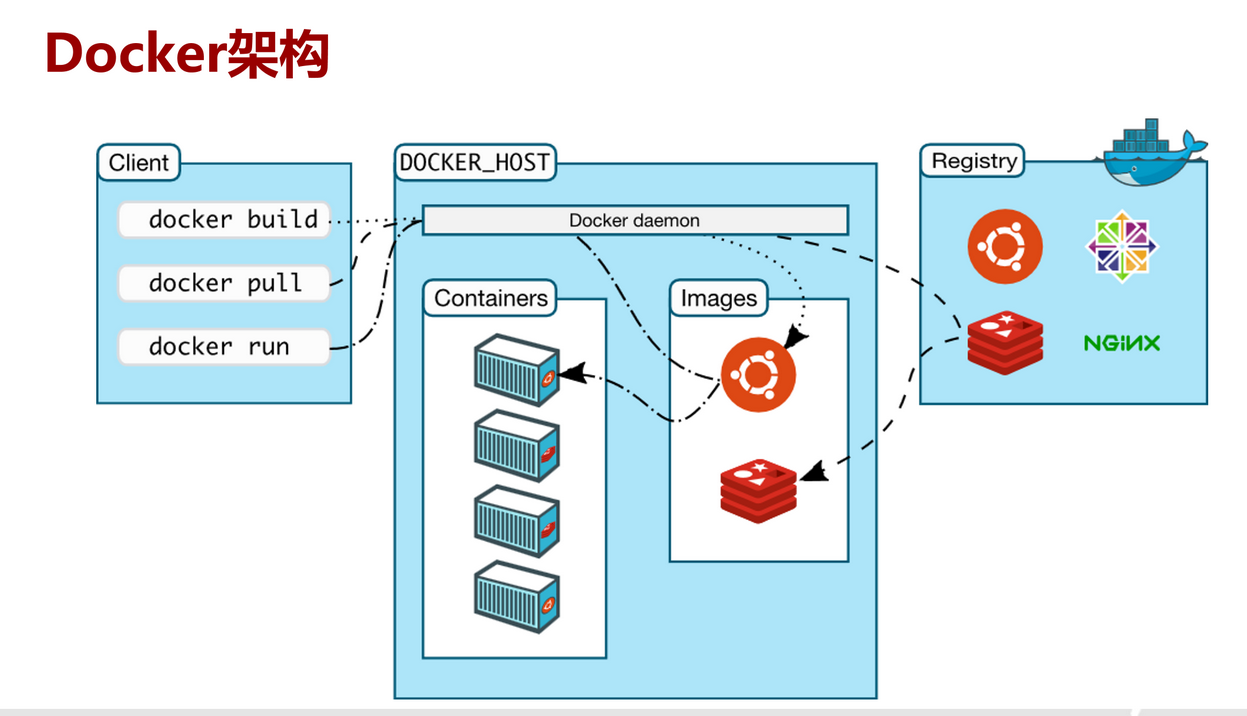 Docker架构

Client

docker build

docker pull

docker run

DOCKER_HOST

Docker daemon

Containers

Images

Registry

NGINX